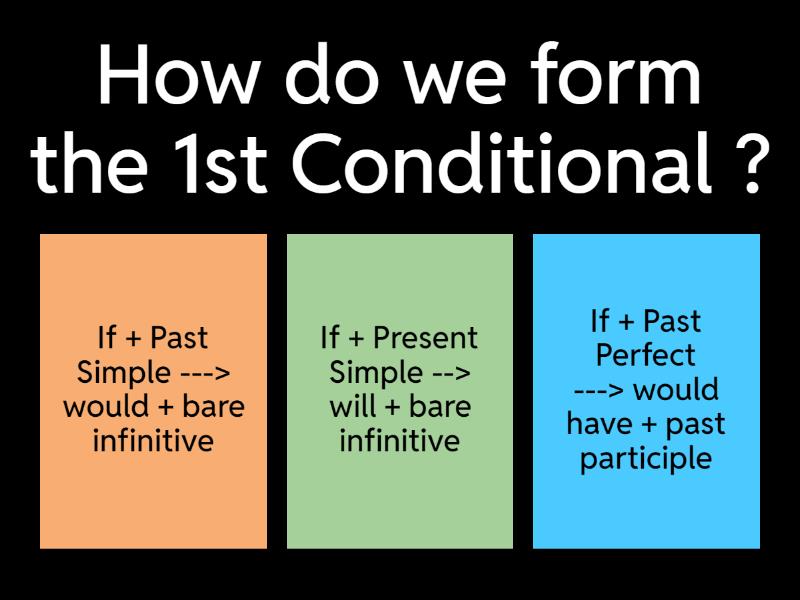 How do we form the 1st Conditional ?

If + Past Simple ---> would + bare infinitive

If + Present Simple --> will + bare infinitive

If + Past Perfect ---> would have + past participle